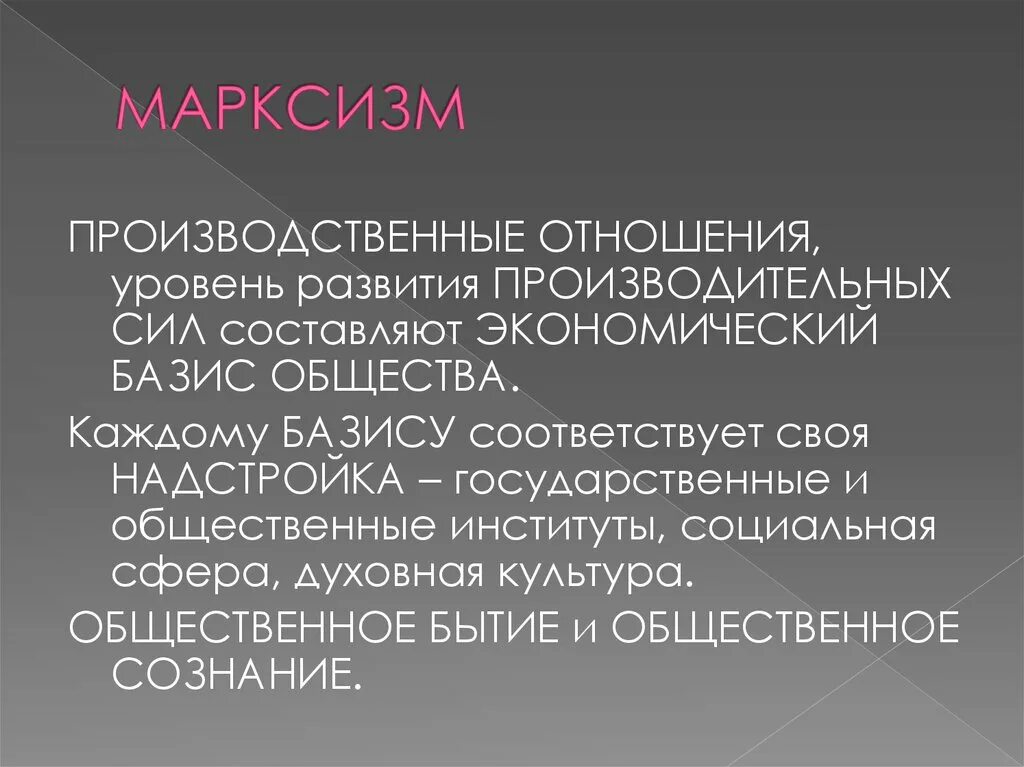 МАРКСИЗМ

ПРОИЗВОДСТВЕННЫЕ ОТНОШЕНИЯ, уровень развития ПРОИЗВОДИТЕЛЬНЫХ СИЛ составляют ЭКОНОМИЧЕСКИЙ БАЗИС ОБЩЕСТВА.

Каждому БАЗИСУ соответствует своя НАДСТРОЙКА – государственные и общественные институты, социальная сфера, духовная культура.

ОБЩЕСТВЕННОЕ БЫТИЕ и ОБЩЕСТВЕННОЕ СОЗНАНИЕ.